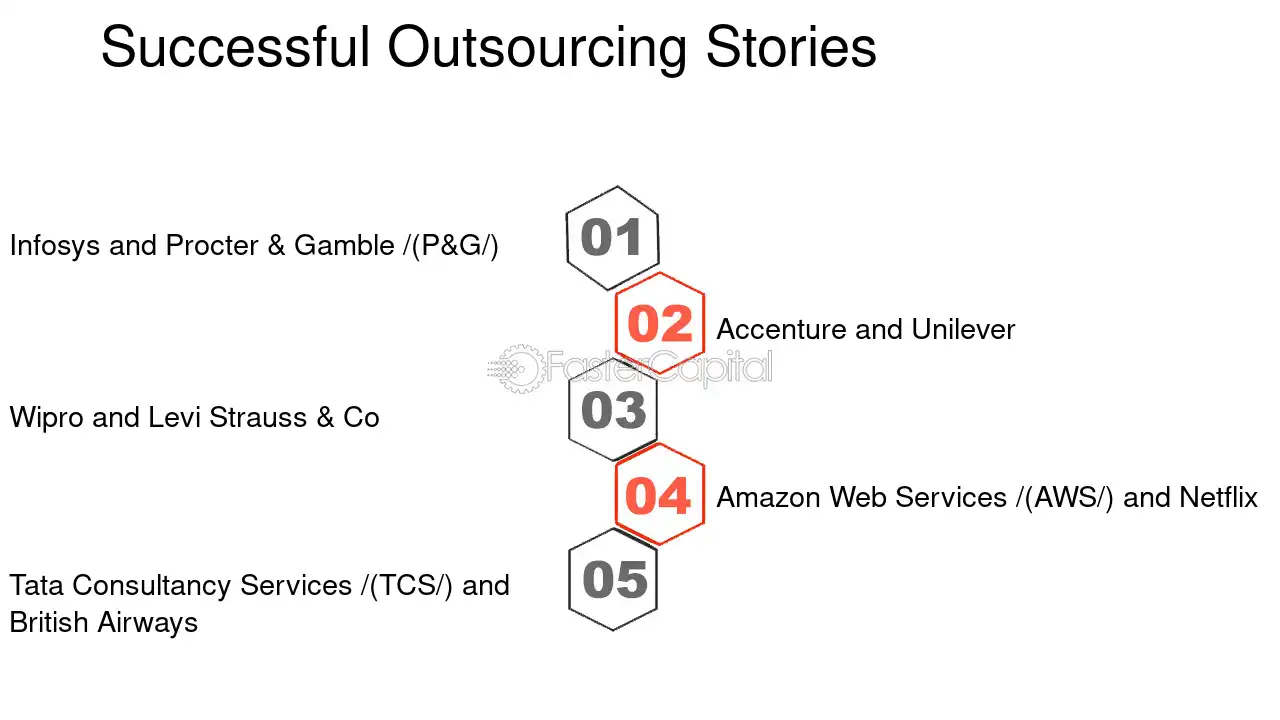 Successful Outsourcing Stories

01

Infosys and Procter & Gamble /(P&G/)

02

Accenture and Unilever

FasterCapital

03

Wipro and Levi Strauss & Co

04

Amazon Web Services /(AWS/) and Netflix

05

Tata Consultancy Services /(TCS/) and British Airways